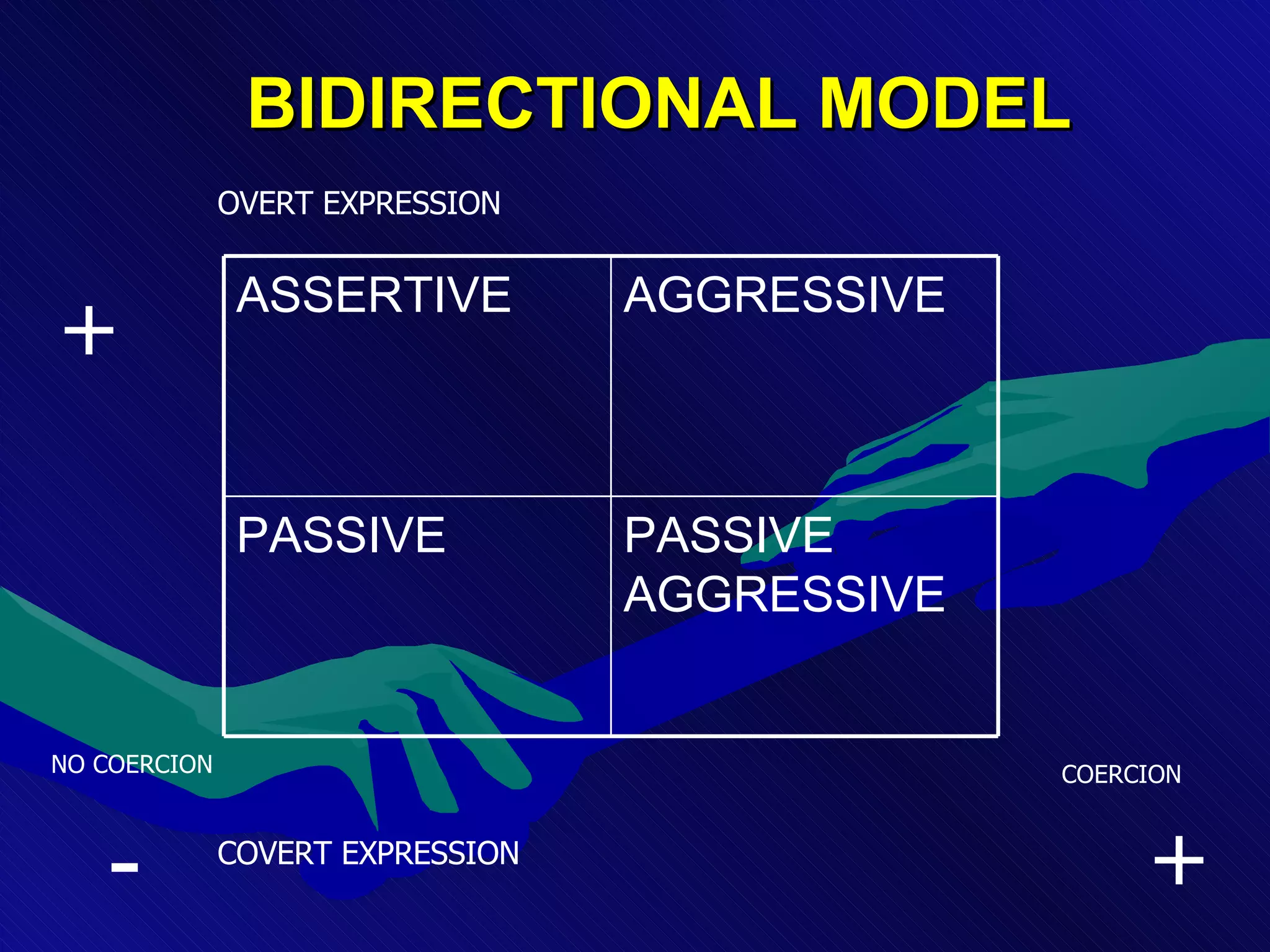 BIDIRECTIONAL MODEL

OVERT EXPRESSION

+

| ASSERTIVE | AGGRESSIVE |
|---|---|
| PASSIVE | PASSIVE AGGRESSIVE |

NO COERCION

COERCION

-

COVERT EXPRESSION

+